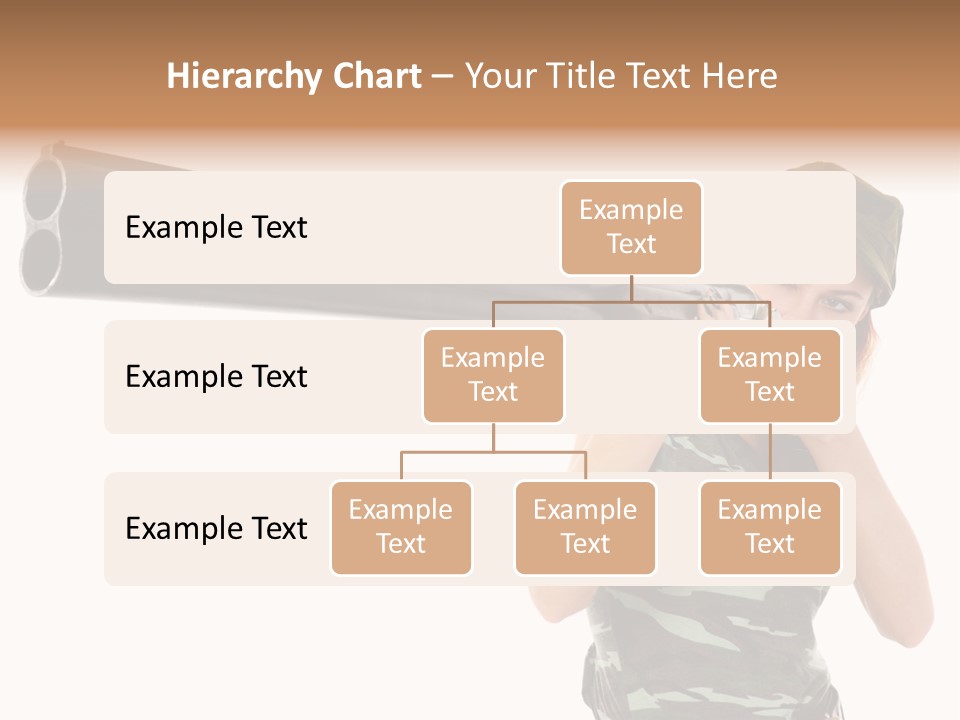 Hierarchy Chart – Your Title Text Here

Example Text

Example Text

Example Text

Example Text

Example Text

Example Text

Example Text

Example Text

Example Text